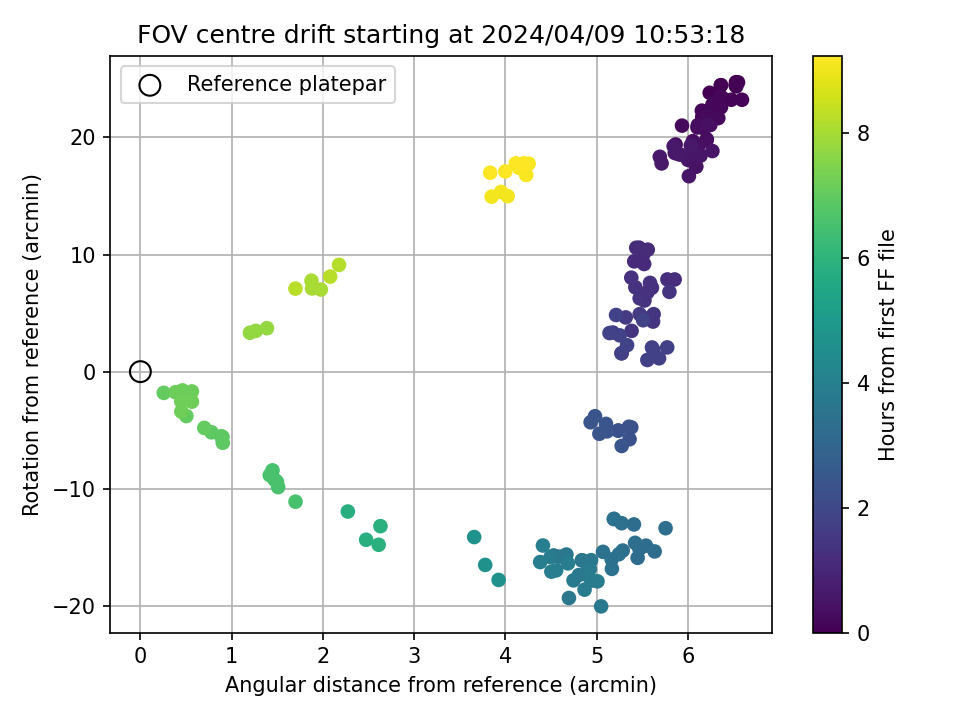 FOV centre drift starting at 2024/04/09 10:53:18

Reference platepar

Rotation from reference (arcmin)

20
10
0
−10
−20

0 1 2 3 4 5 6

Angular distance from reference (arcmin)

Hours from first FF file

8
6
4
2
0